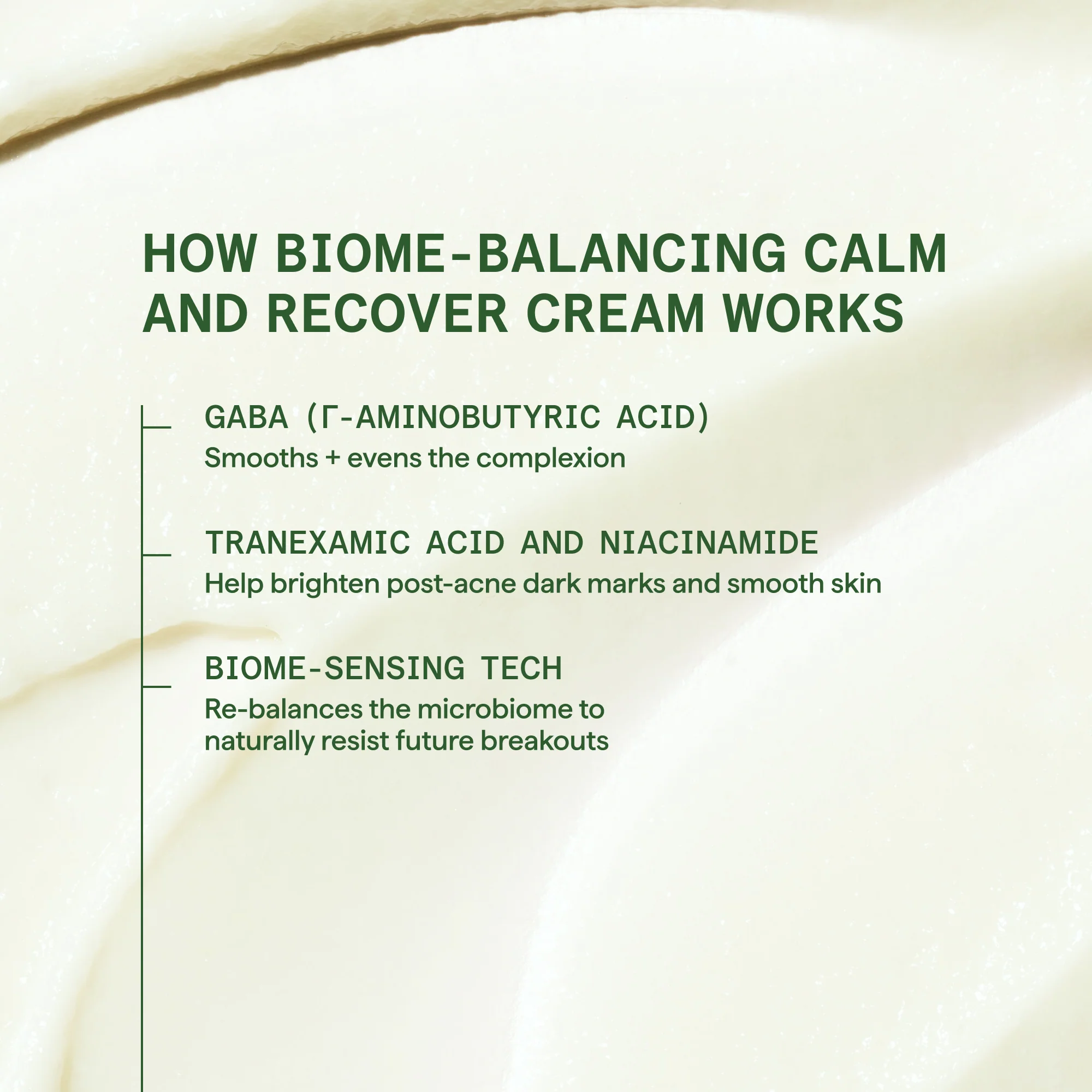 HOW BIOME-BALANCING CALM AND RECOVER CREAM WORKS

GABA (Γ-AMINOBUTYRIC ACID)
Smooths + evens the complexion

TRANEXAMIC ACID AND NIACINAMIDE
Help brighten post-acne dark marks and smooth skin

BIOME-SENSING TECH
Re-balances the microbiome to naturally resist future breakouts